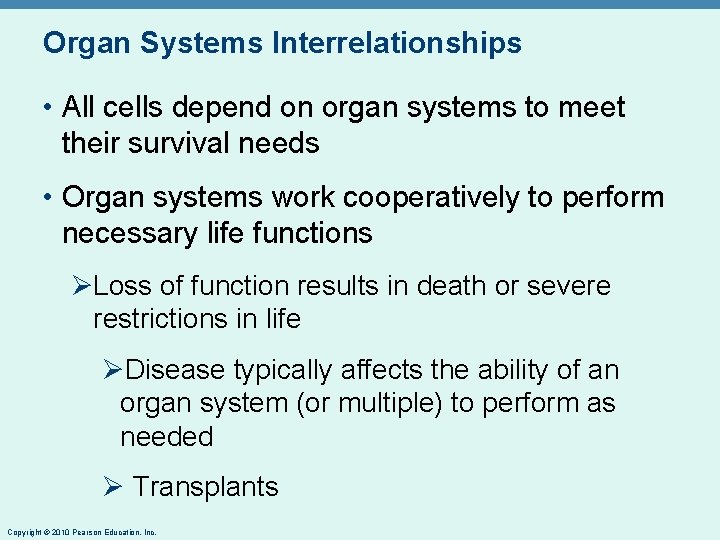 Organ Systems Interrelationships

• All cells depend on organ systems to meet their survival needs

• Organ systems work cooperatively to perform necessary life functions

➢Loss of function results in death or severe restrictions in life

➢Disease typically affects the ability of an organ system (or multiple) to perform as needed

➢ Transplants

Copyright © 2010 Pearson Education, Inc.